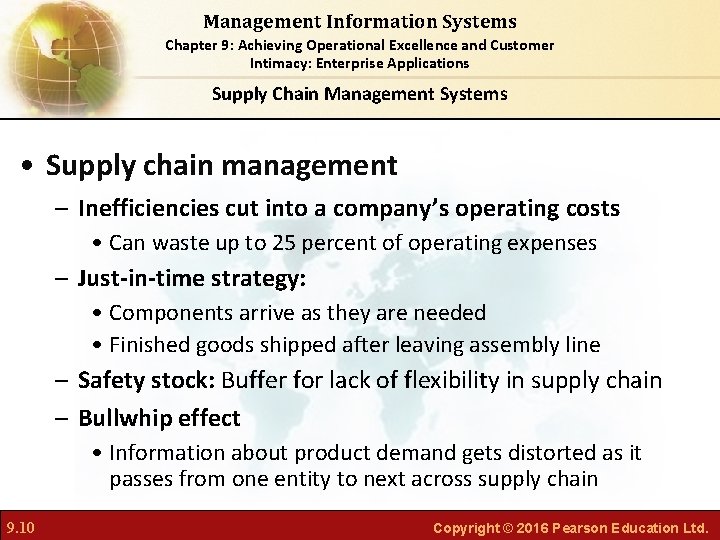 Management Information Systems
Chapter 9: Achieving Operational Excellence and Customer Intimacy: Enterprise Applications

Supply Chain Management Systems

• Supply chain management
– Inefficiencies cut into a company's operating costs
• Can waste up to 25 percent of operating expenses
– Just-in-time strategy:
• Components arrive as they are needed
• Finished goods shipped after leaving assembly line
– Safety stock: Buffer for lack of flexibility in supply chain
– Bullwhip effect
• Information about product demand gets distorted as it passes from one entity to next across supply chain

9.10

Copyright © 2016 Pearson Education Ltd.